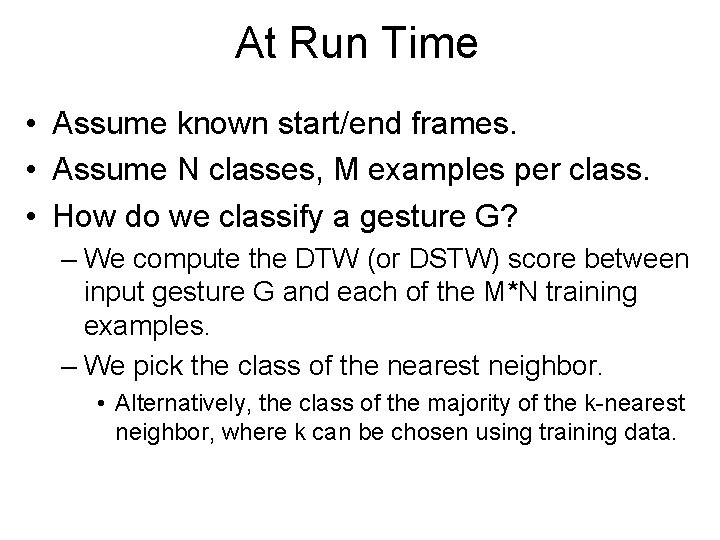 At Run Time

• Assume known start/end frames.
• Assume N classes, M examples per class.
• How do we classify a gesture G?
– We compute the DTW (or DSTW) score between input gesture G and each of the M*N training examples.
– We pick the class of the nearest neighbor.
• Alternatively, the class of the majority of the k-nearest neighbor, where k can be chosen using training data.